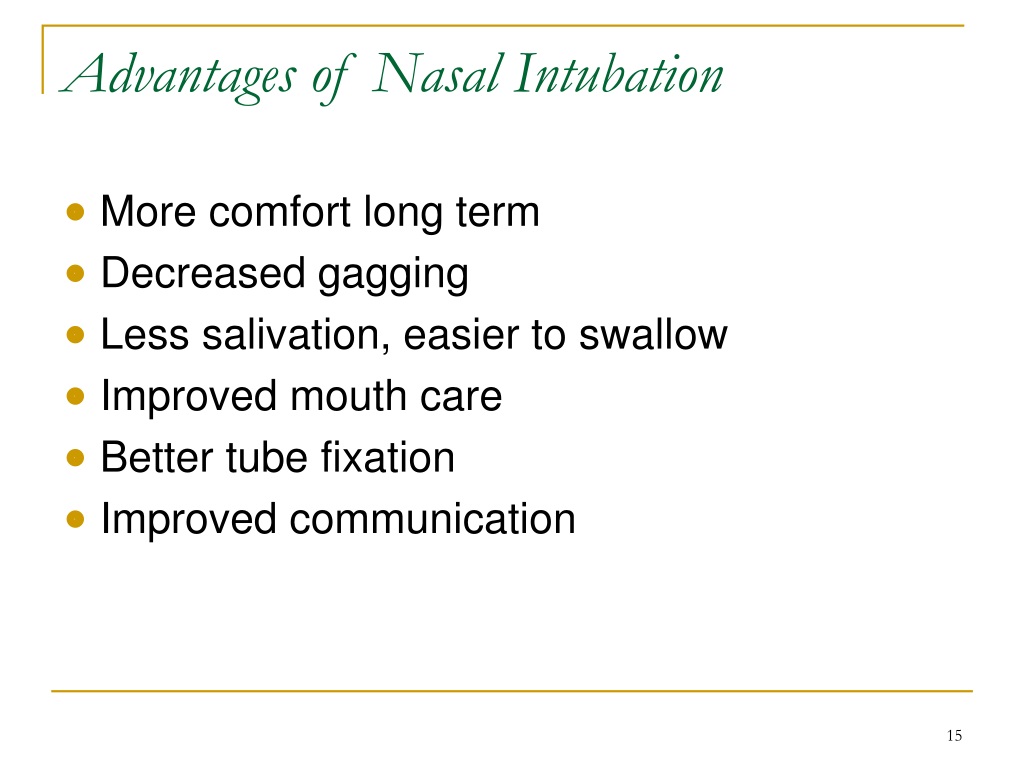 Advantages of Nasal Intubation

- More comfort long term
- Decreased gagging
- Less salivation, easier to swallow
- Improved mouth care
- Better tube fixation
- Improved communication

15